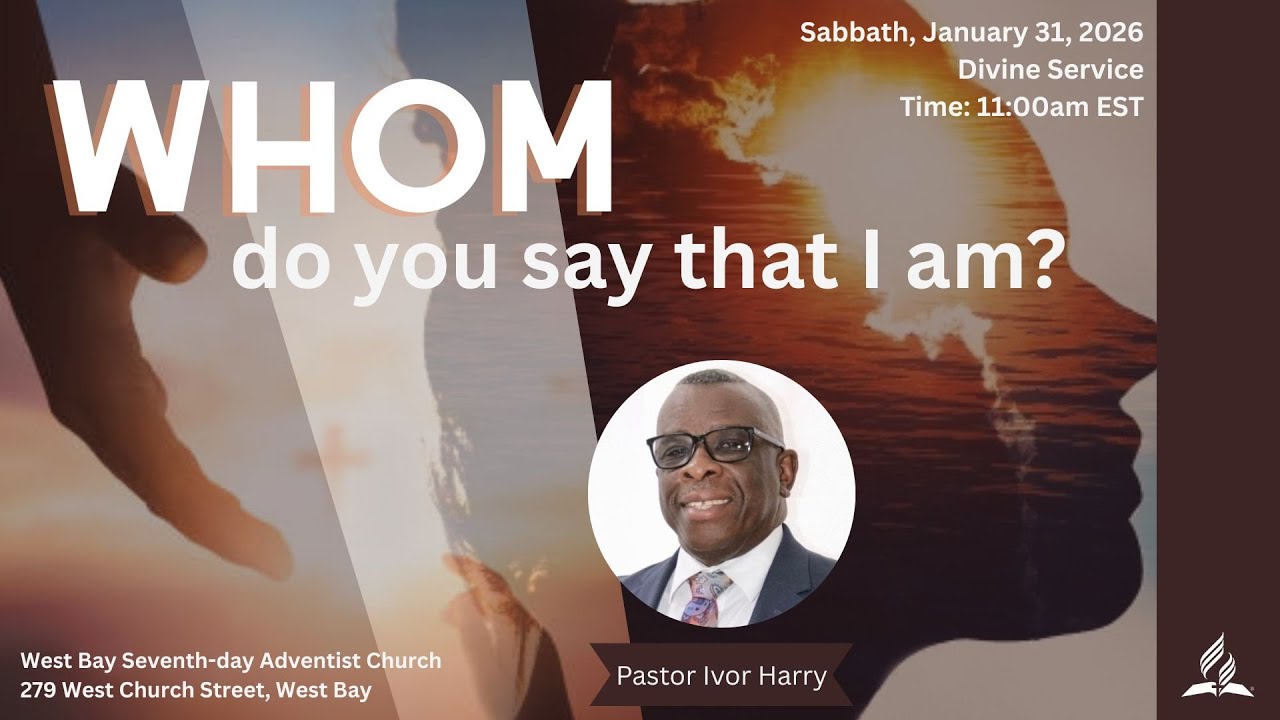 Sabbath, January 31, 2026
Divine Service
Time: 11:00am EST

WHOM
do you say that I am?

Pastor Ivor Harry

West Bay Seventh-day Adventist Church
279 West Church Street, West Bay